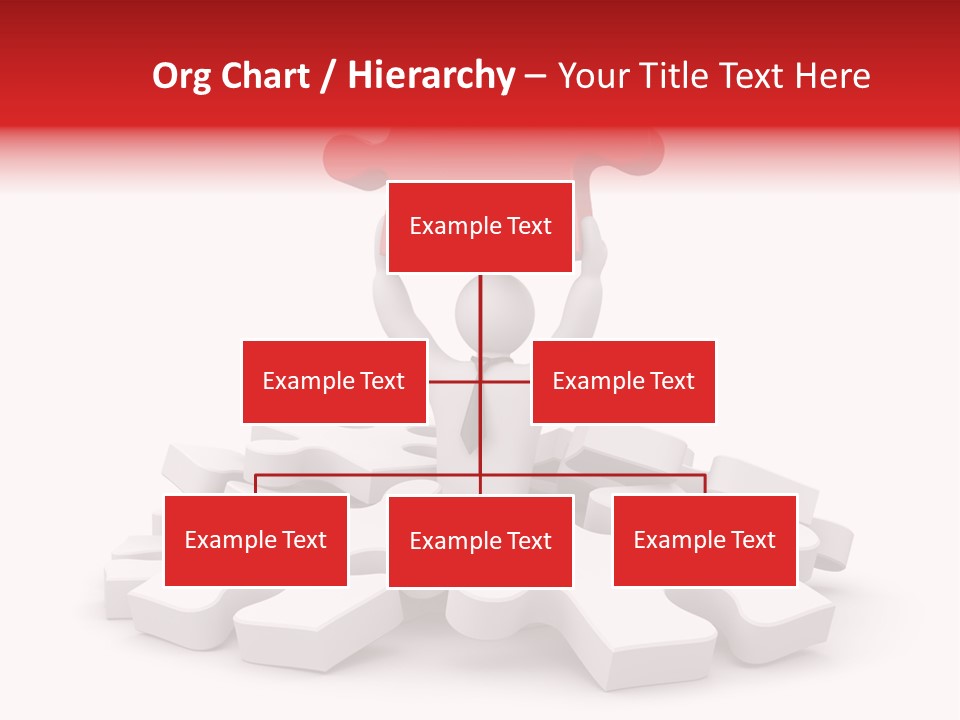 Org Chart / Hierarchy – Your Title Text Here

Example Text

Example Text

Example Text

Example Text

Example Text

Example Text